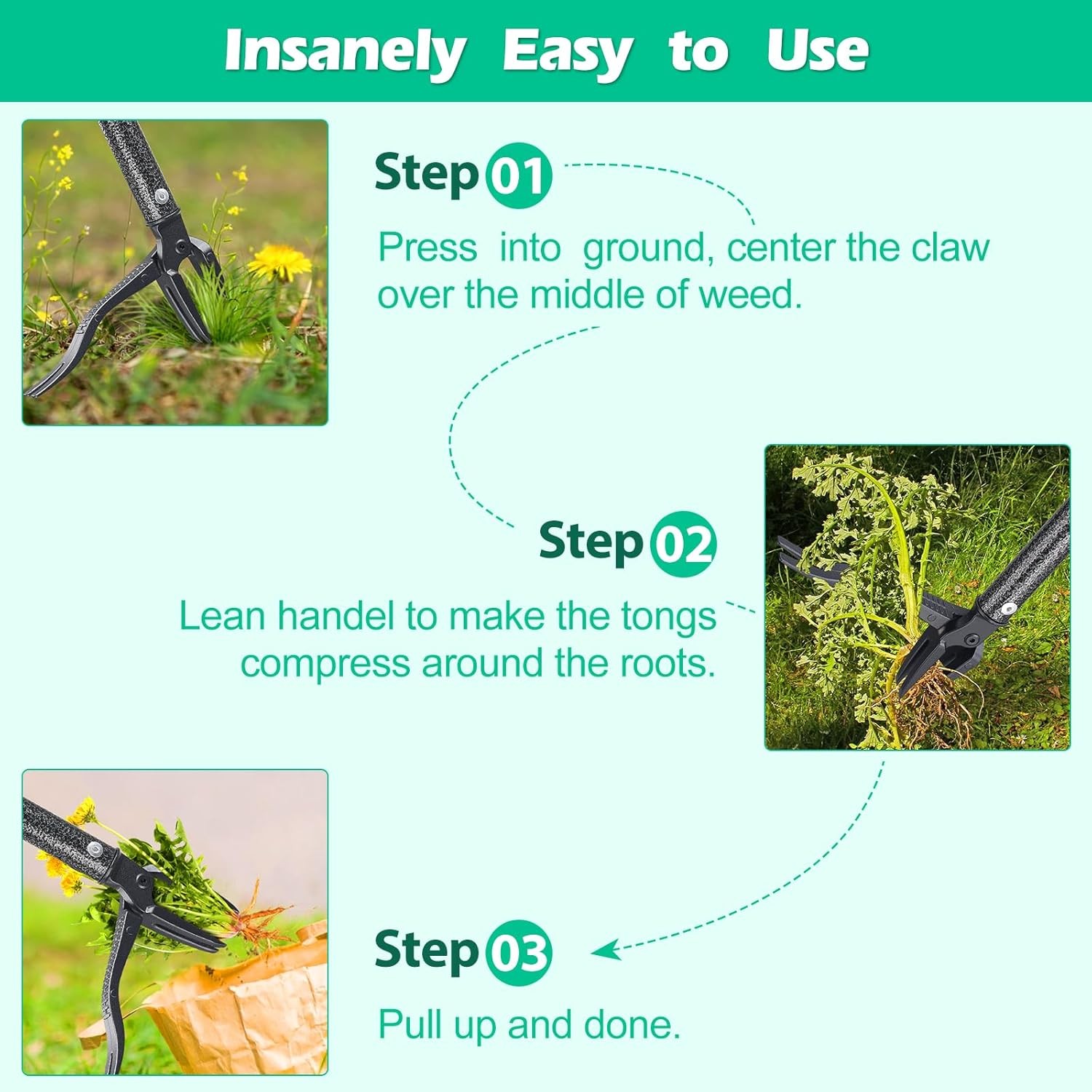 Insanely Easy to Use

Step 01

Press into ground, center the claw over the middle of weed.

Step 02

Lean handel to make the tongs compress around the roots.

Step 03

Pull up and done.